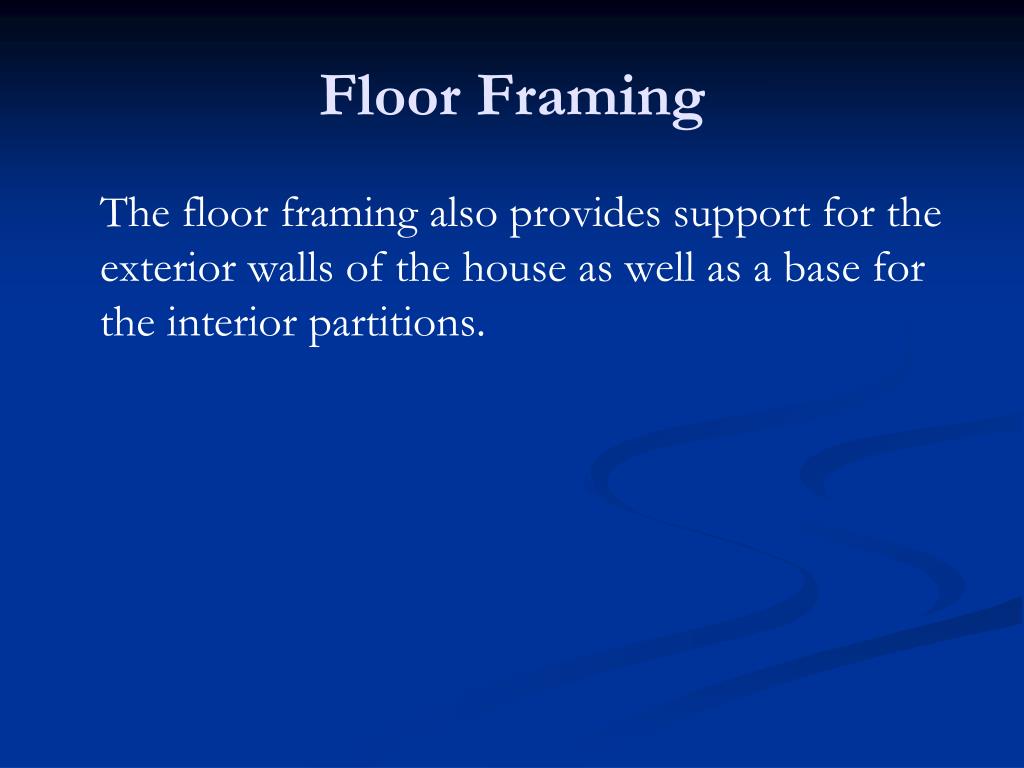 Floor Framing

The floor framing also provides support for the exterior walls of the house as well as a base for the interior partitions.